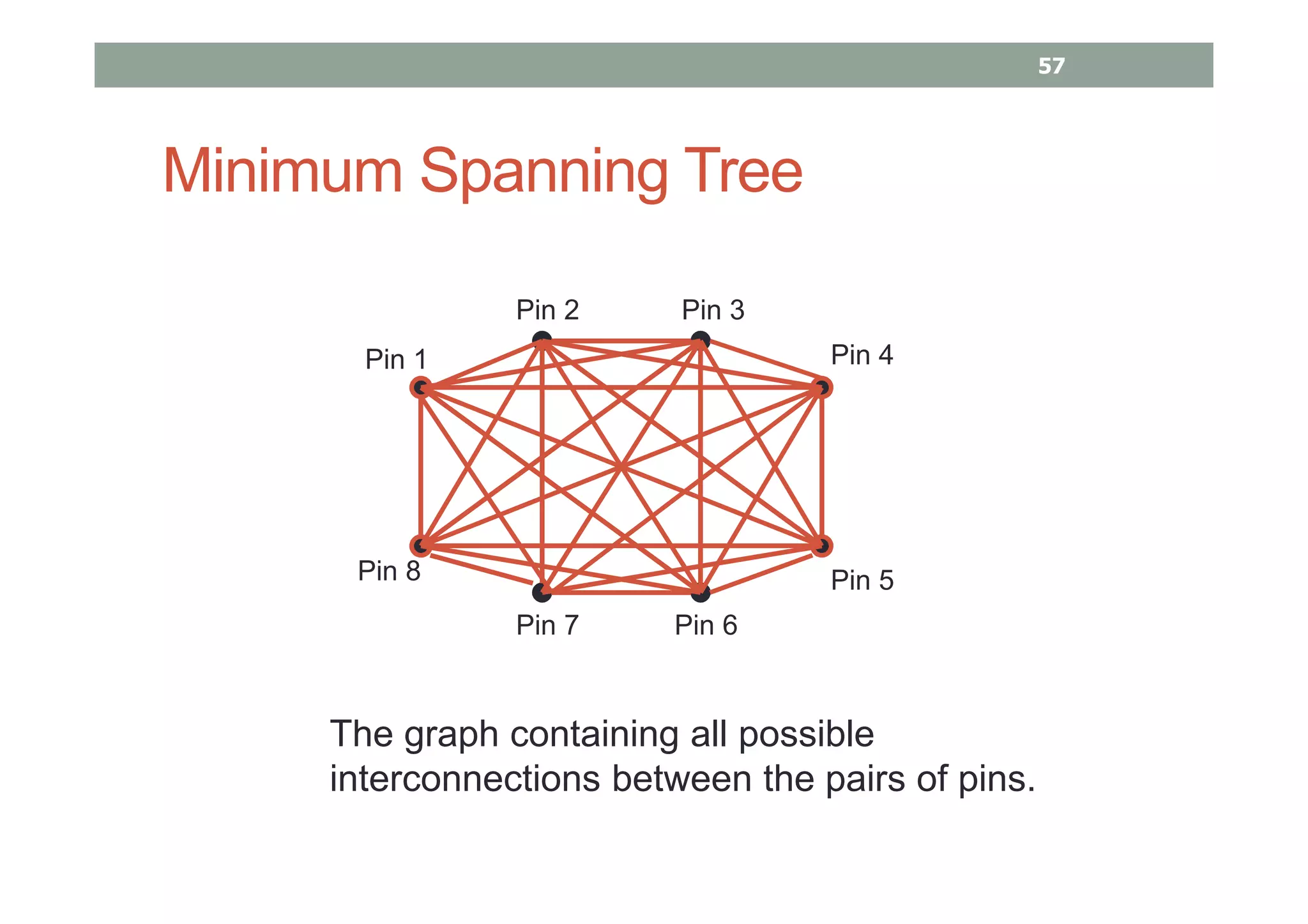 57

Minimum Spanning Tree

Pin 2
Pin 3
Pin 1
Pin 4
Pin 8
Pin 5
Pin 7
Pin 6

The graph containing all possible interconnections between the pairs of pins.